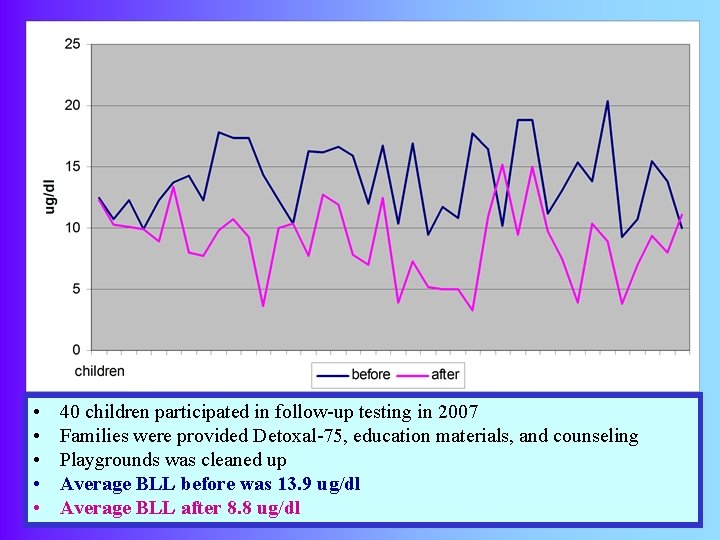 25
20
15
10
5
0
ug/dl
children
before after

• 40 children participated in follow-up testing in 2007
• Families were provided Detoxal-75, education materials, and counseling
• Playgrounds was cleaned up
• Average BLL before was 13.9 ug/dl
• Average BLL after 8.8 ug/dl